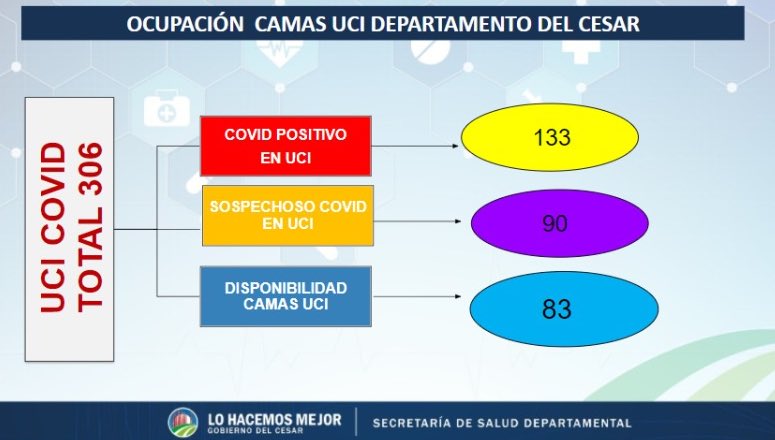 OCUPACIÓN CAMAS UCI DEPARTAMENTO DEL CESAR

UCI COVID
TOTAL 306

COVID POSITIVO EN UCI

133

SOSPECHOSO COVID EN UCI

90

DISPONIBILIDAD CAMAS UCI

83

LO HACEMOS MEJOR
GOBIERNO DEL CESAR

SECRETARÍA DE SALUD DEPARTAMENTAL